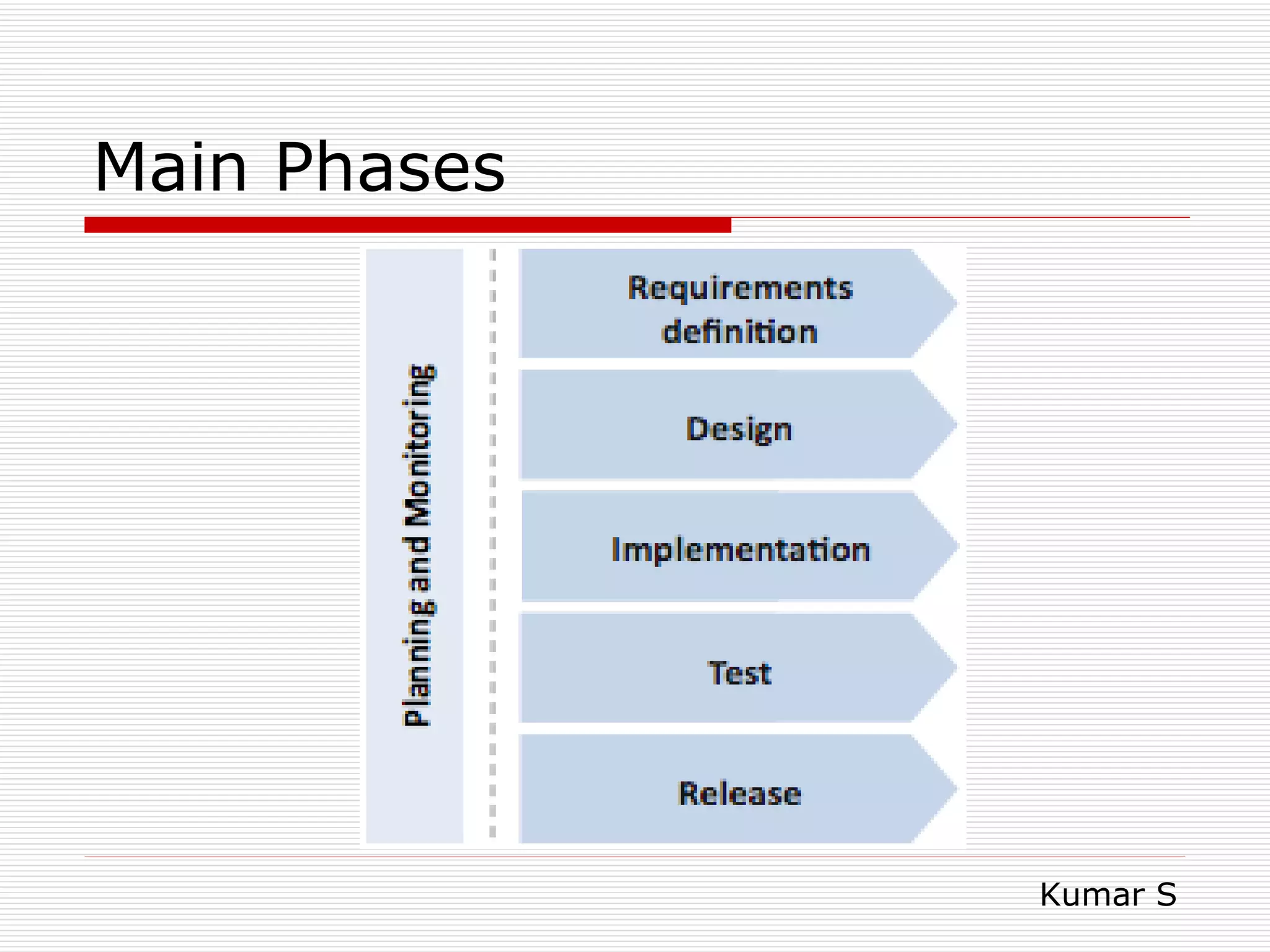 Main Phases

Planning and Monitoring

Requirements definition

Design

Implementation

Test

Release

Kumar S